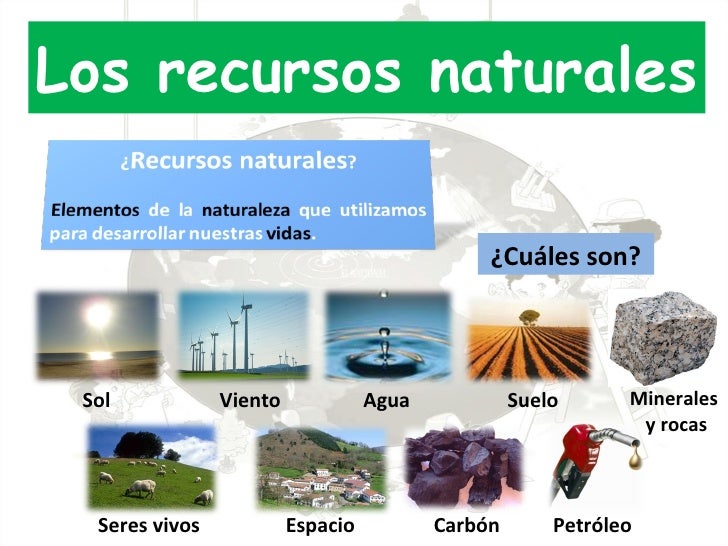 Los recursos naturales

¿Recursos naturales?

Elementos de la naturaleza que utilizamos para desarrollar nuestras vidas.

¿Cuáles son?

Sol

Viento

Agua

Suelo

Minerales y rocas

Seres vivos

Espacio

Carbón

Petróleo